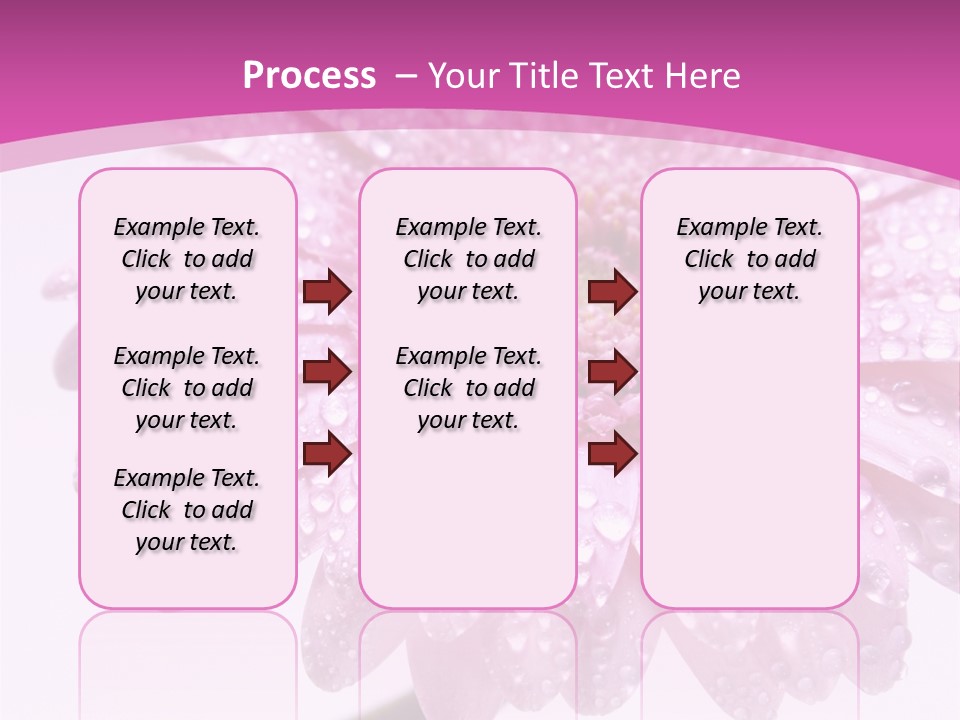 Process – Your Title Text Here

Example Text. Click to add your text.

Example Text. Click to add your text.

Example Text. Click to add your text.

Example Text. Click to add your text.

Example Text. Click to add your text.

Example Text. Click to add your text.